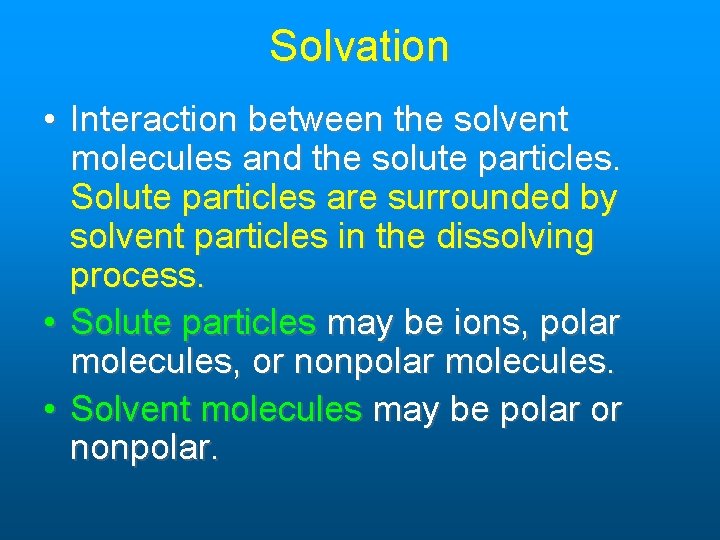 Solvation

• Interaction between the solvent molecules and the solute particles. Solute particles are surrounded by solvent particles in the dissolving process.

• Solute particles may be ions, polar molecules, or nonpolar molecules.

• Solvent molecules may be polar or nonpolar.